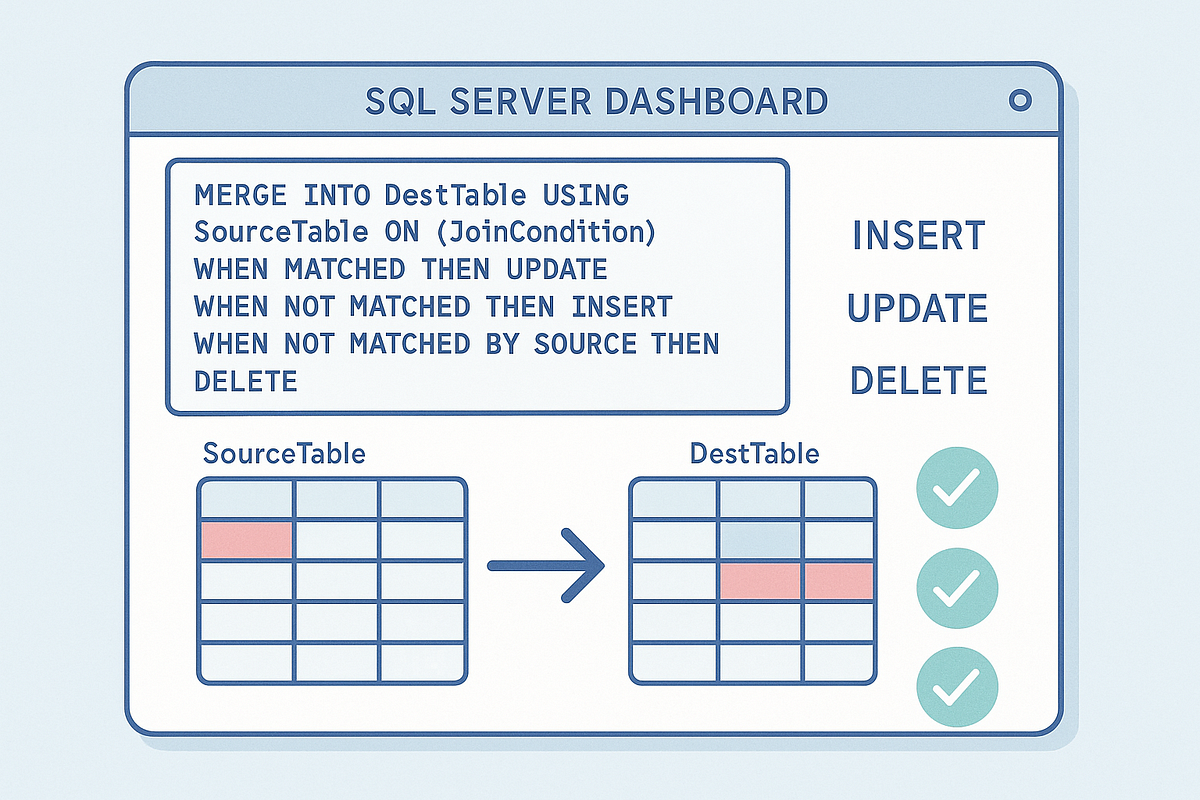 SQL SERVER DASHBOARD

MERGE INTO DestTable USING SourceTable ON (JoinCondition)
WHEN MATCHED THEN UPDATE
WHEN NOT MATCHED THEN INSERT
WHEN NOT MATCHED BY SOURCE THEN DELETE

INSERT
UPDATE
DELETE

SourceTable

DestTable